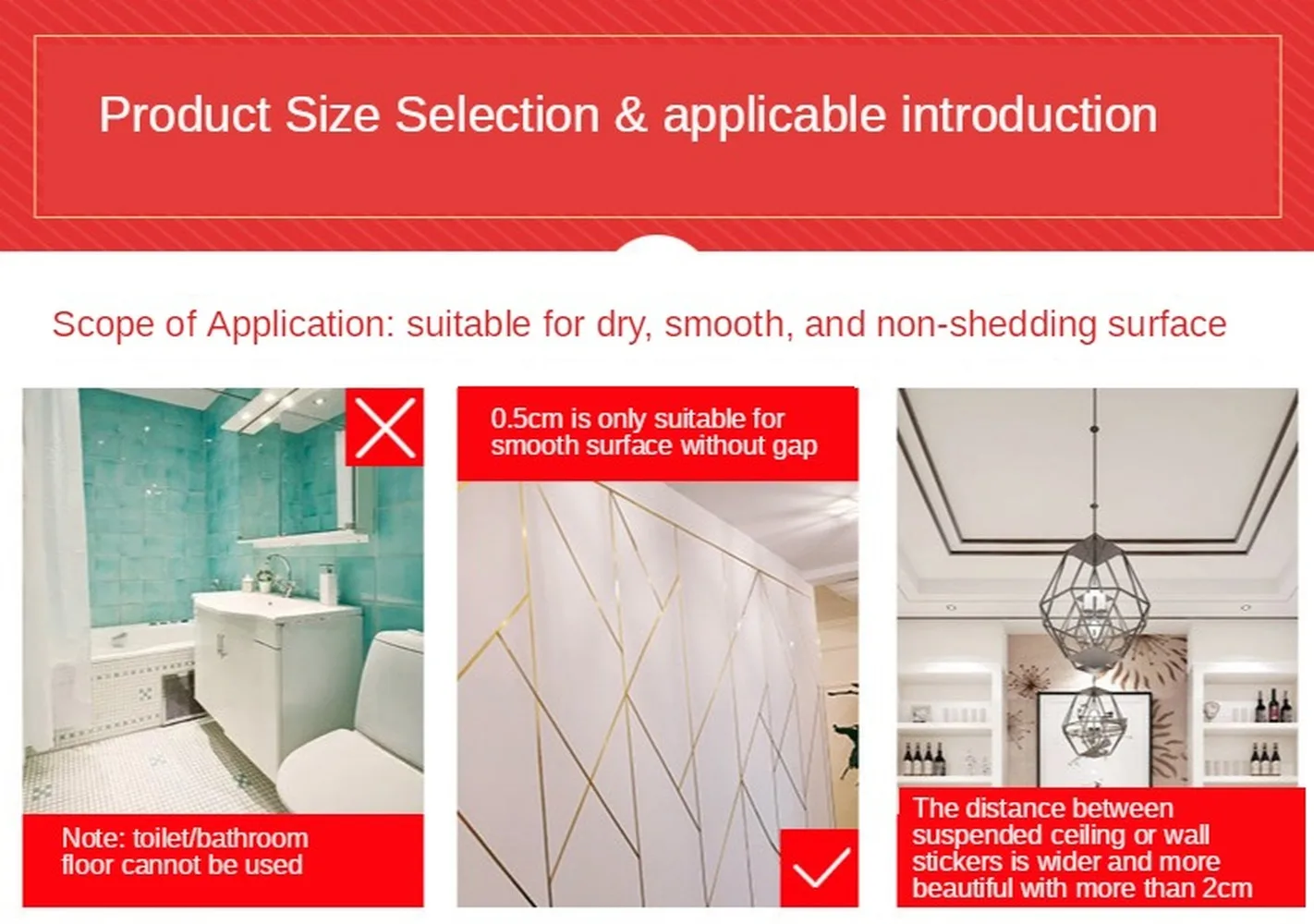 Product Size Selection & applicable introduction

Scope of Application: suitable for dry, smooth, and non-shedding surface

Note: toilet/bathroom floor cannot be used

0.5cm is only suitable for smooth surface without gap

The distance between suspended ceiling or wall stickers is wider and more beautiful with more than 2cm